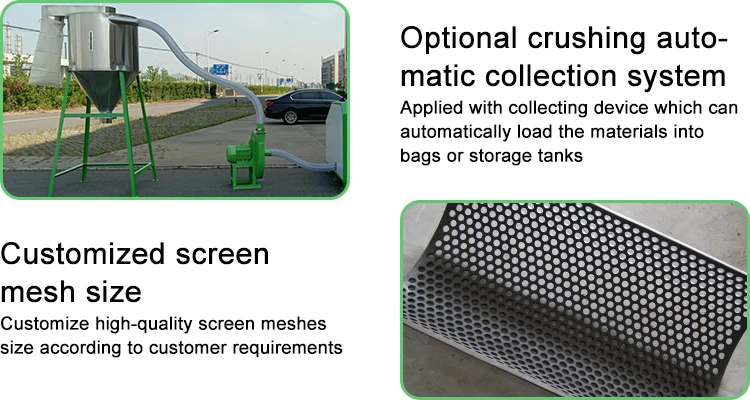 Optional crushing automatic collection system

Applied with collecting device which can automatically load the materials into bags or storage tanks

Customized screen mesh size

Customize high-quality screen meshes size according to customer requirements